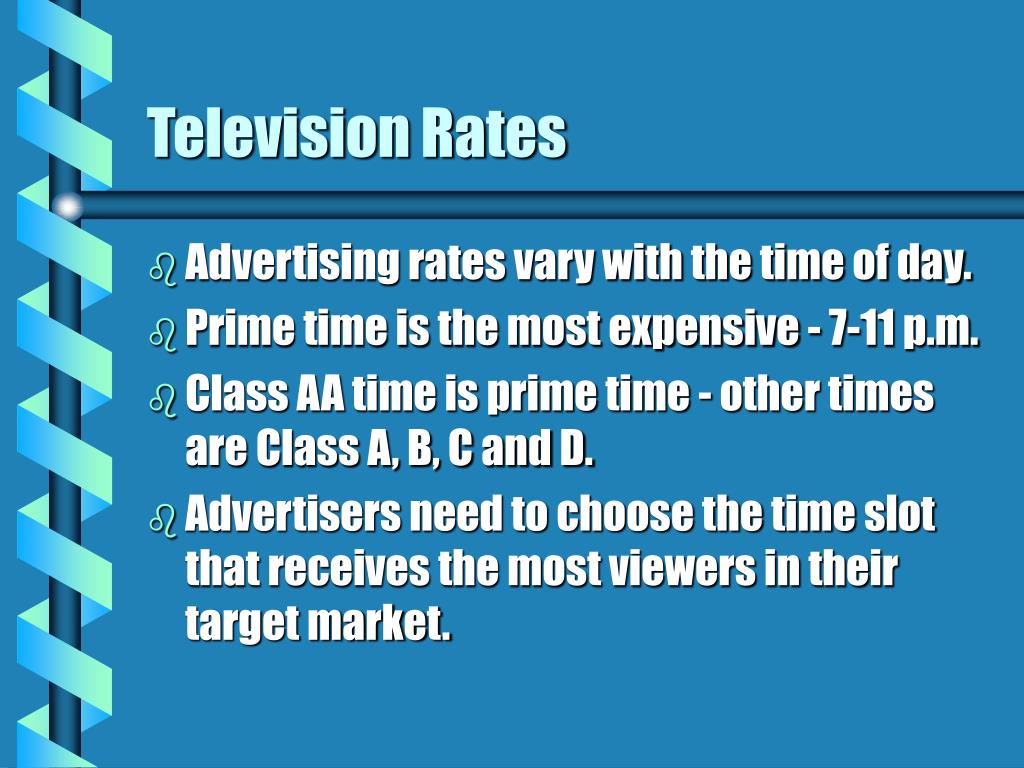 Television Rates

Advertising rates vary with the time of day.

Prime time is the most expensive - 7-11 p.m.

Class AA time is prime time - other times are Class A, B, C and D.

Advertisers need to choose the time slot that receives the most viewers in their target market.